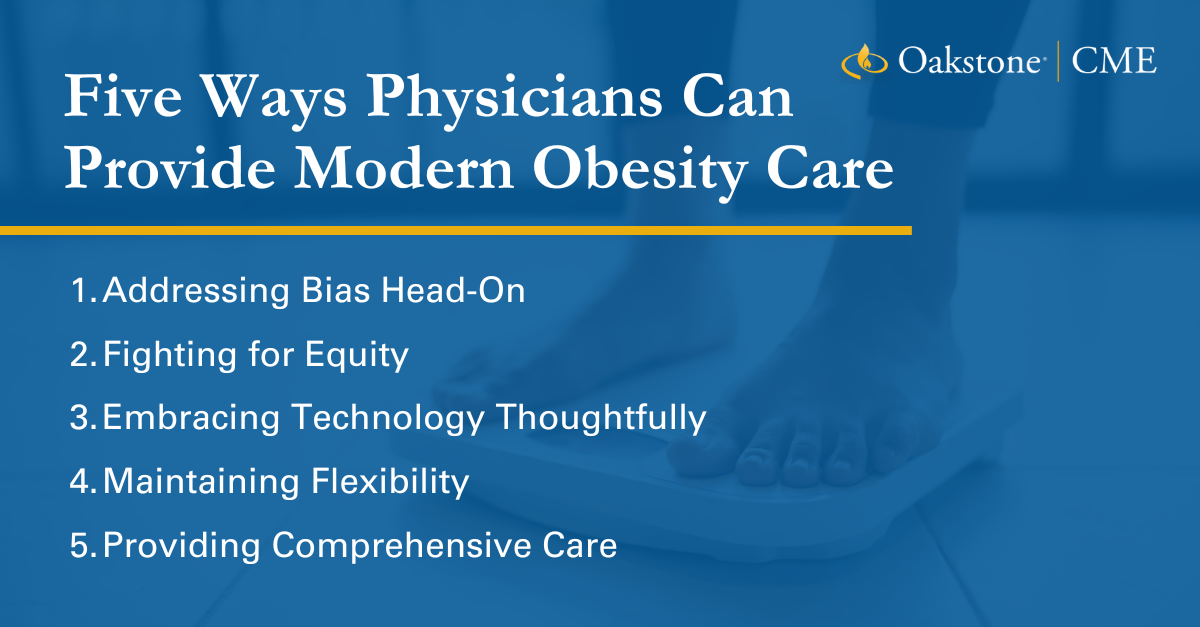 Oakstone® | CME

Five Ways Physicians Can Provide Modern Obesity Care

1. Addressing Bias Head-On
2. Fighting for Equity
3. Embracing Technology Thoughtfully
4. Maintaining Flexibility
5. Providing Comprehensive Care